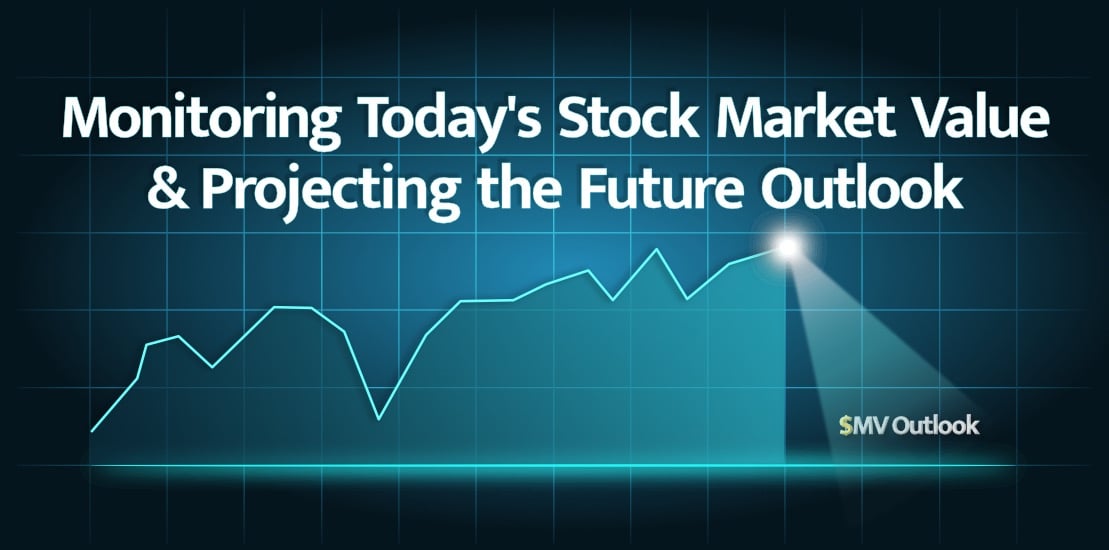 Monitoring Today's Stock Market Value & Projecting the Future Outlook

$MV Outlook